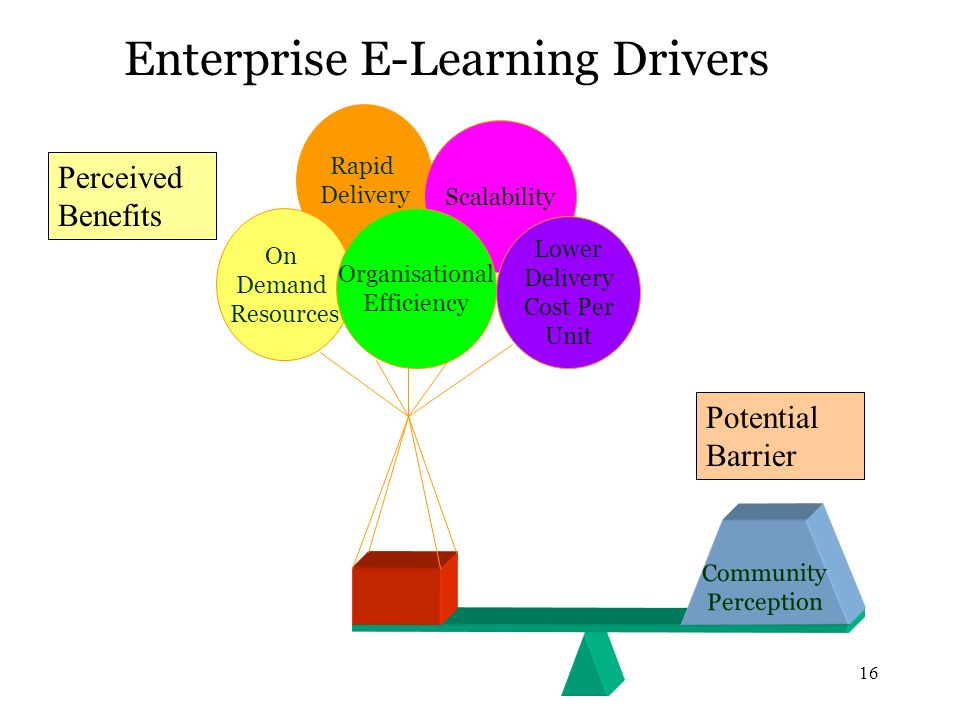 Enterprise E-Learning Drivers

Perceived Benefits

Rapid Delivery

Scalability

On Demand Resources

Organisational Efficiency

Lower Delivery Cost Per Unit

Potential Barrier

Community Perception

16